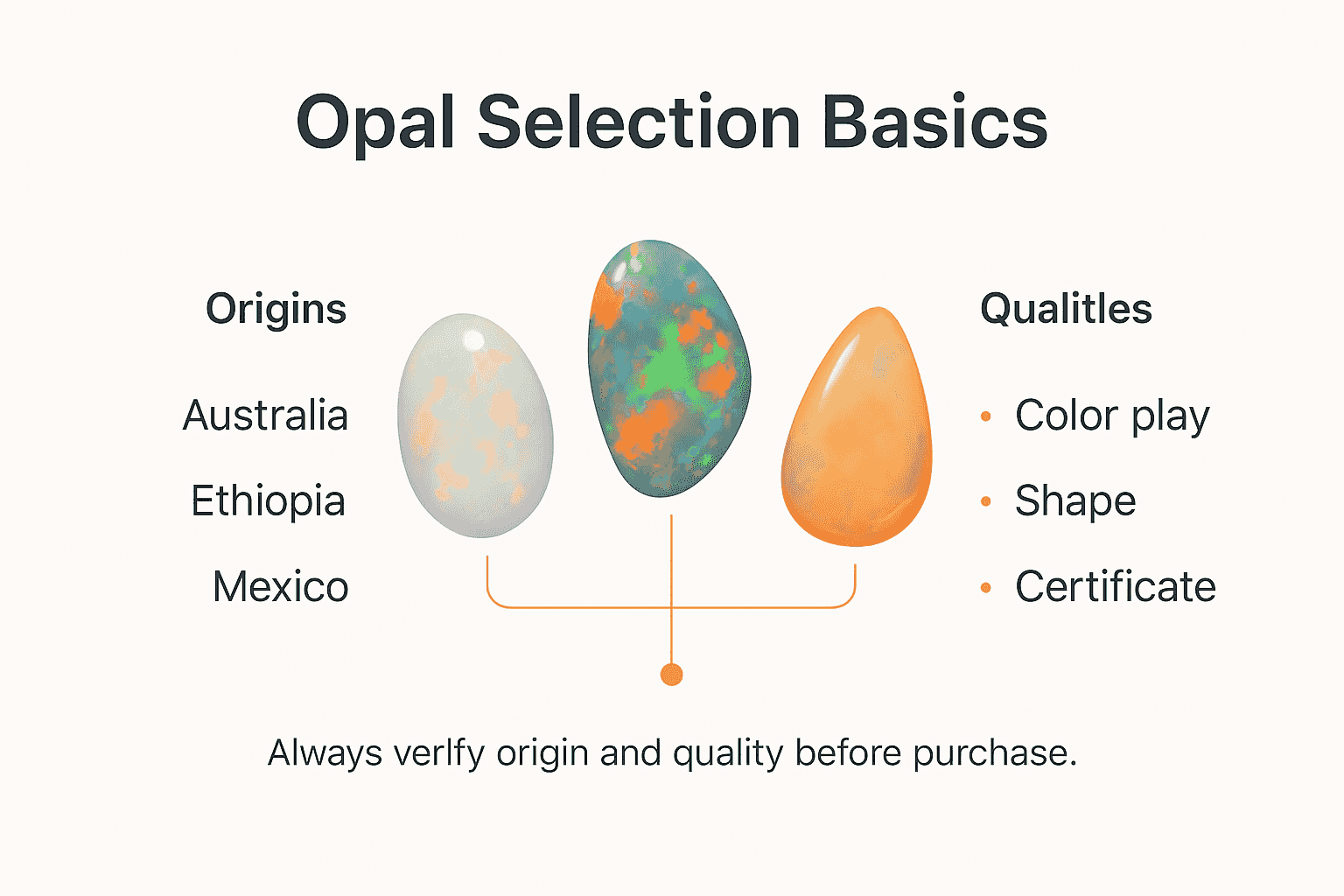 Opal Selection Basics

Origins

Australia

Ethiopia

Mexico

Qualitles

• Color play

• Shape

• Certificate

Always verlfy origin and quality before purchase.